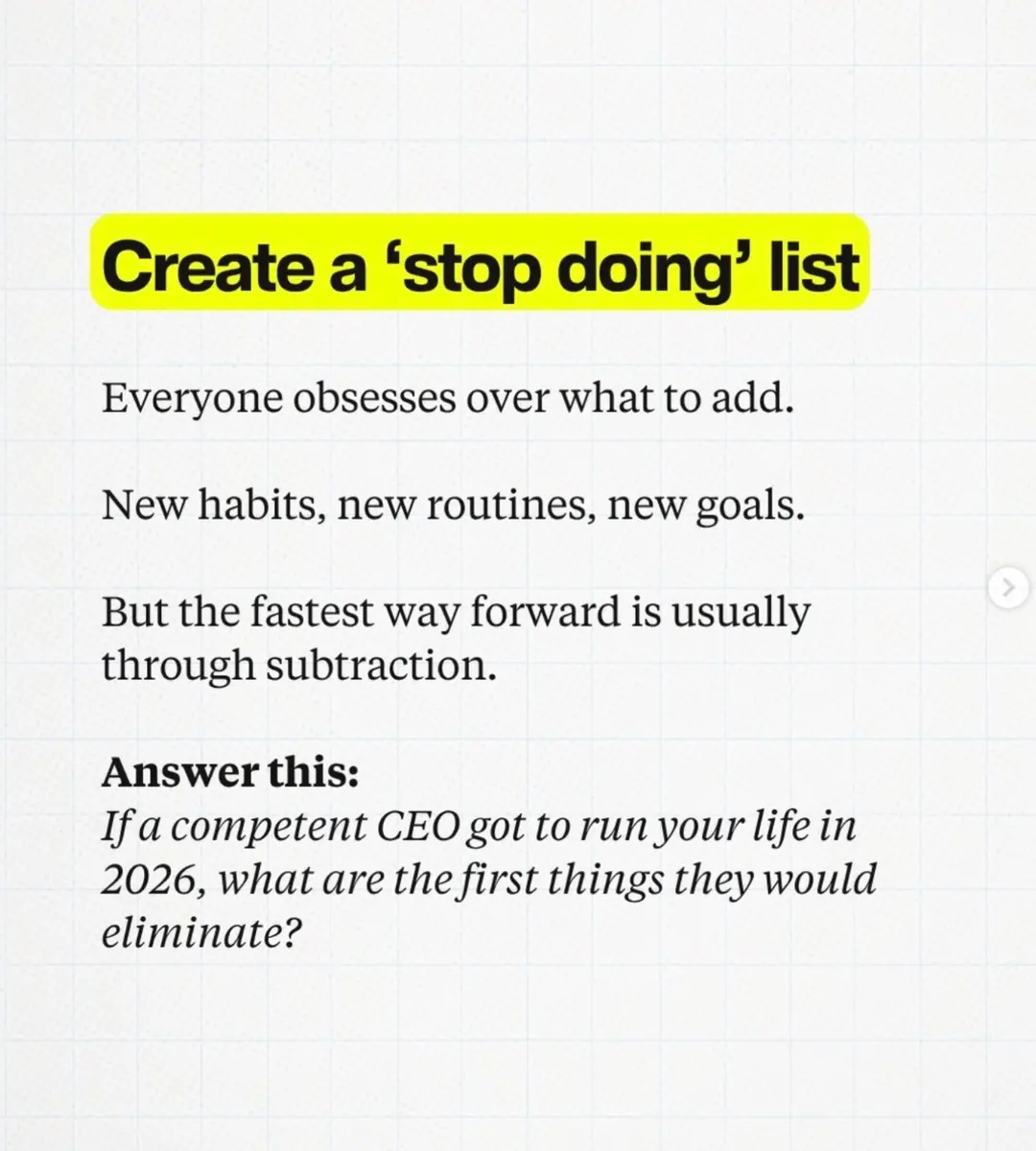 Create a ‘stop doing’ list

Everyone obsesses over what to add.

New habits, new routines, new goals.

But the fastest way forward is usually through subtraction.

Answer this:
If a competent CEO got to run your life in 2026, what are the first things they would eliminate?